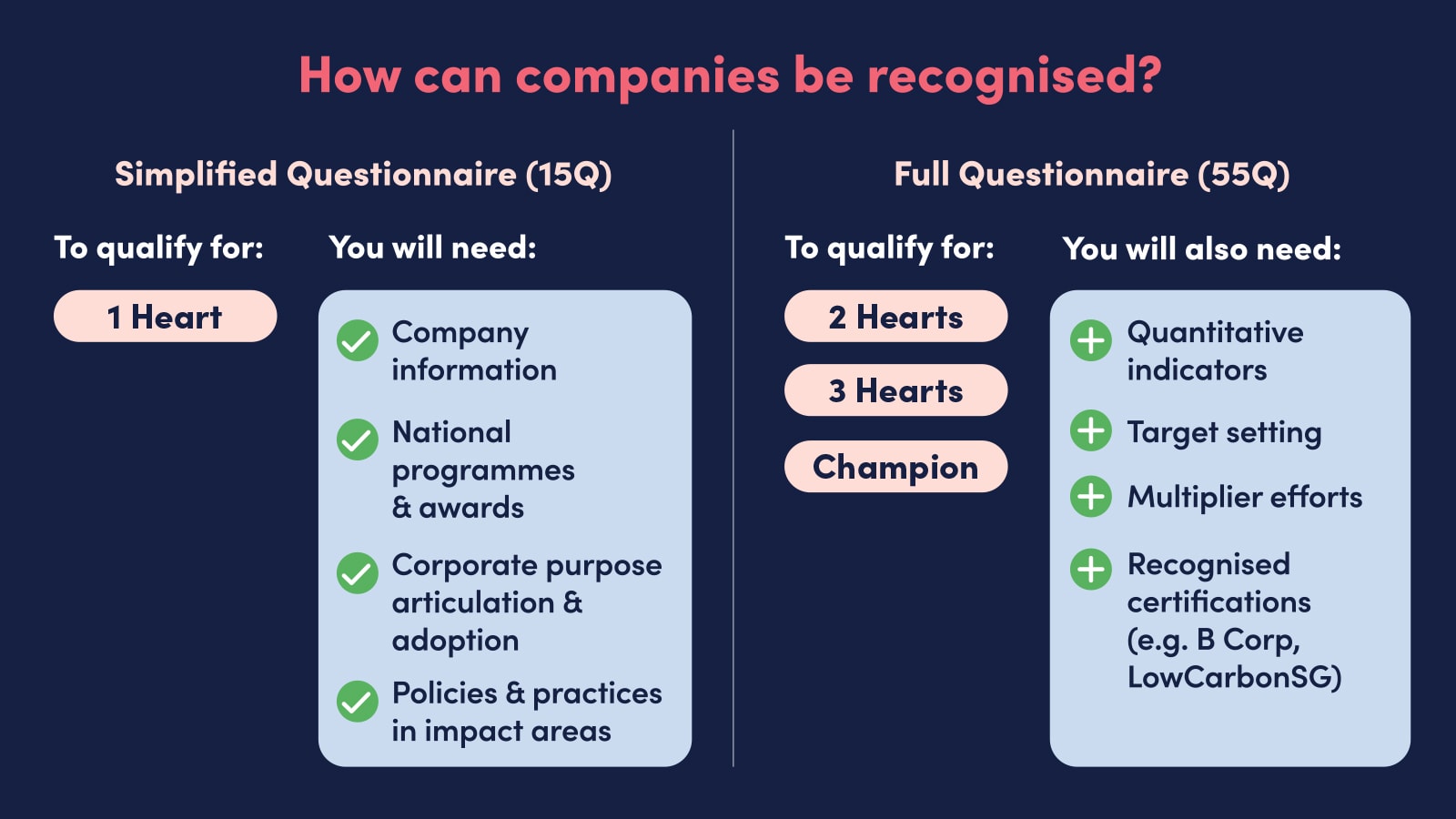 How can companies be recognised?

Simplified Questionnaire (15Q)

To qualify for:

1 Heart

You will need:

Company information

National programmes & awards

Corporate purpose articulation & adoption

Policies & practices in impact areas

Full Questionnaire (55Q)

To qualify for:

2 Hearts

3 Hearts

Champion

You will also need:

Quantitative indicators

Target setting

Multiplier efforts

Recognised certifications (e.g. B Corp, LowCarbonSG)